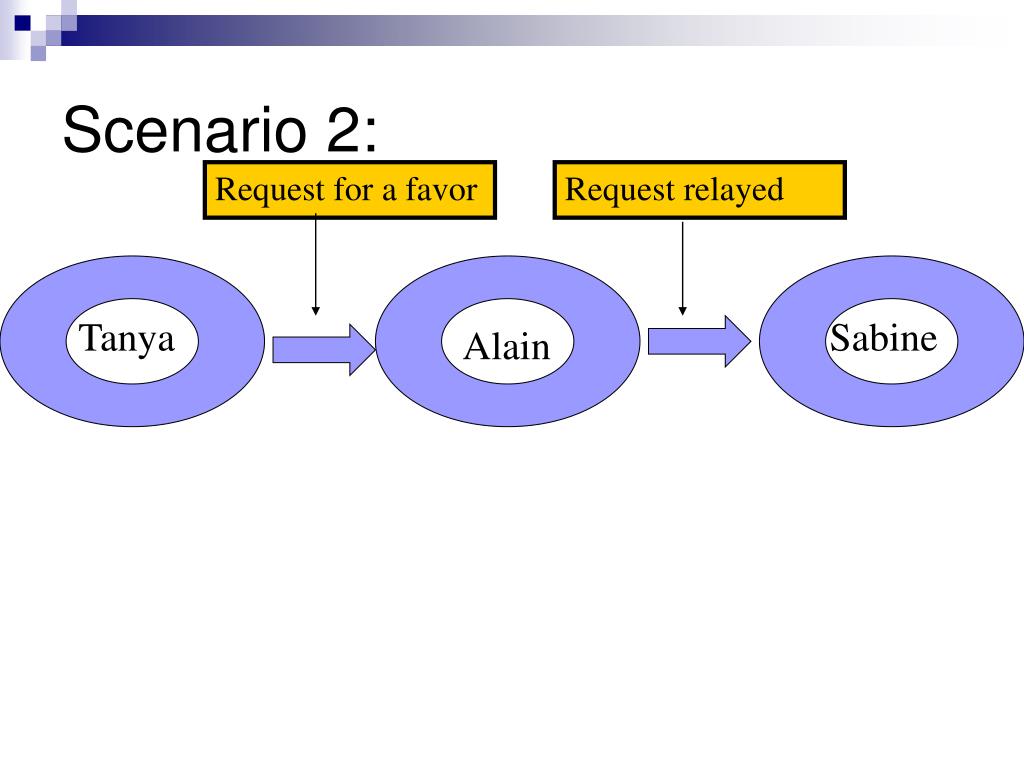 Scenario 2:

Request for a favor

Request relayed

Tanya

Alain

Sabine